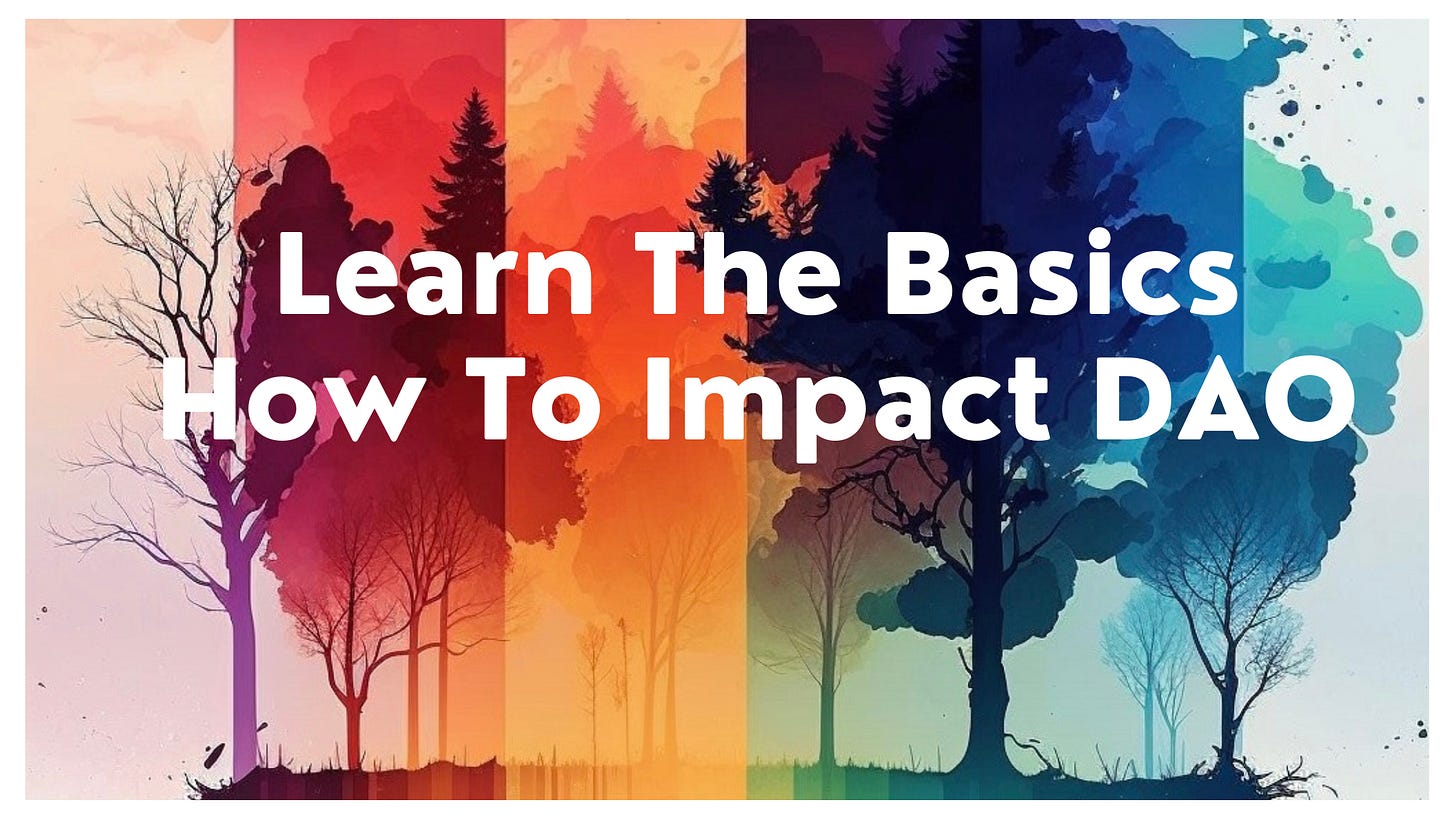 Learn The Basics
How To Impact DAO